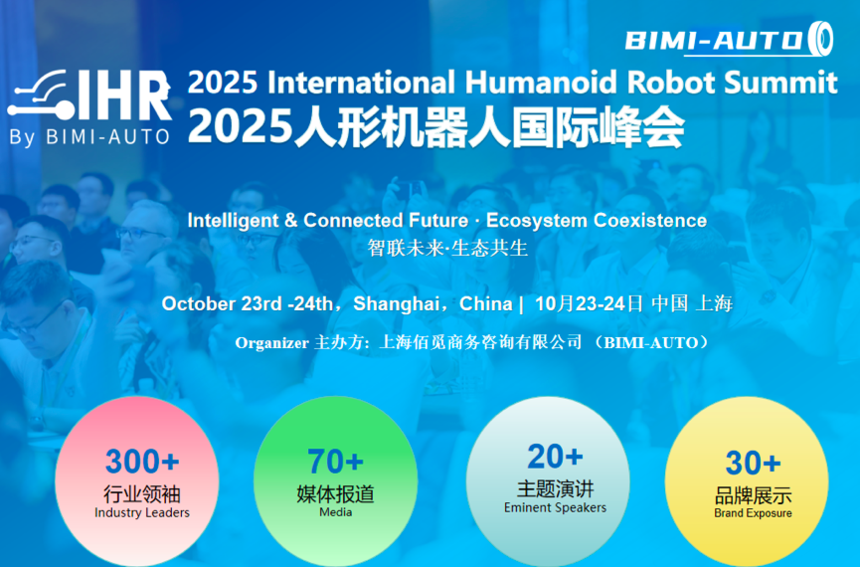 BIMI-AUTO

IHR
By BIMI-AUTO

2025 International Humanoid Robot Summit
2025人形机器人国际峰会

Intelligent & Connected Future · Ecosystem Coexistence
智联未来·生态共生

October 23rd -24th，Shanghai，China | 10月23-24日 中国 上海

Organizer 主办方: 上海佰觅商务咨询有限公司 （BIMI-AUTO）

300+
行业领袖
Industry Leaders

70+
媒体报道
Media

20+
主题演讲
Eminent Speakers

30+
品牌展示
Brand Exposure